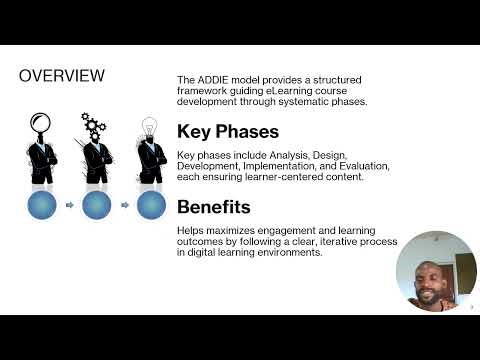 OVERVIEW

The ADDIE model provides a structured framework guiding eLearning course development through systematic phases.

Key Phases

Key phases include Analysis, Design, Development, Implementation, and Evaluation, each ensuring learner-centered content.

Benefits

Helps maximizes engagement and learning outcomes by following a clear, iterative process in digital learning environments.